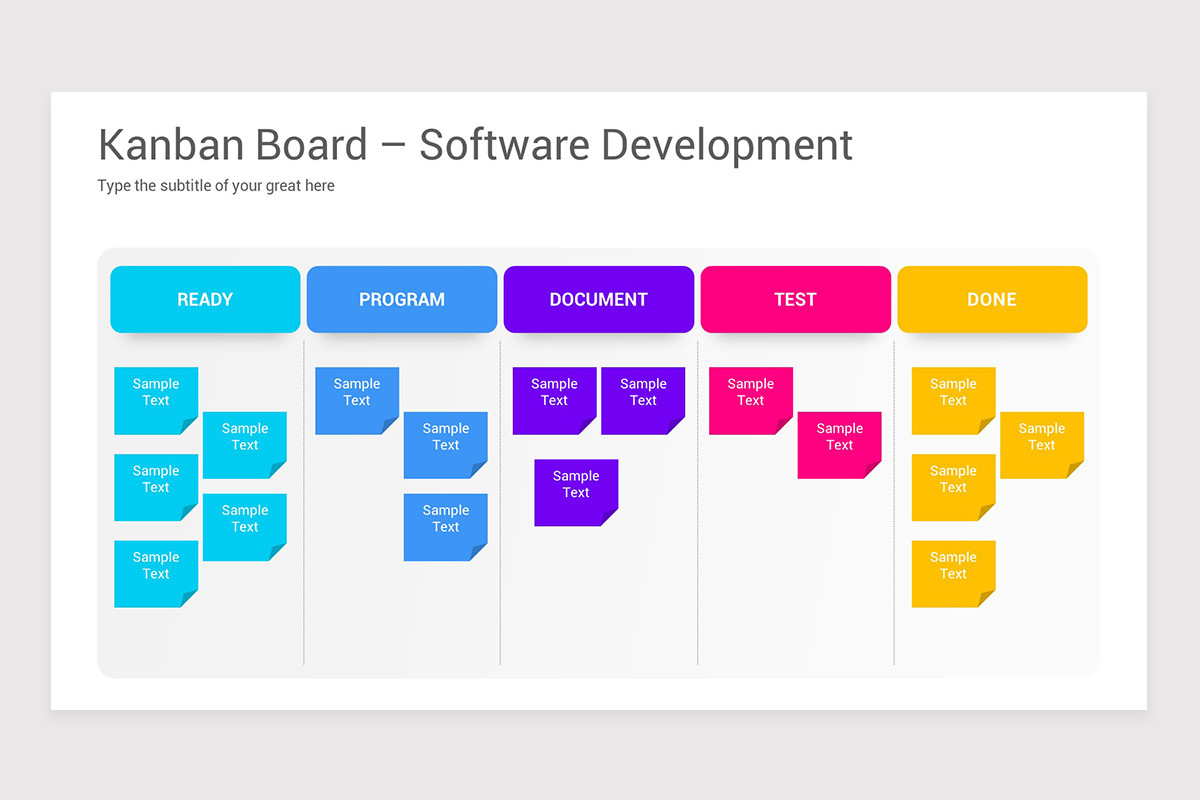 Kanban Board – Software Development

Type the subtitle of your great here

READY

Sample Text

Sample Text

Sample Text

Sample Text

Sample Text

PROGRAM

Sample Text

Sample Text

Sample Text

DOCUMENT

Sample Text

Sample Text

Sample Text

TEST

Sample Text

Sample Text

DONE

Sample Text

Sample Text

Sample Text

Sample Text